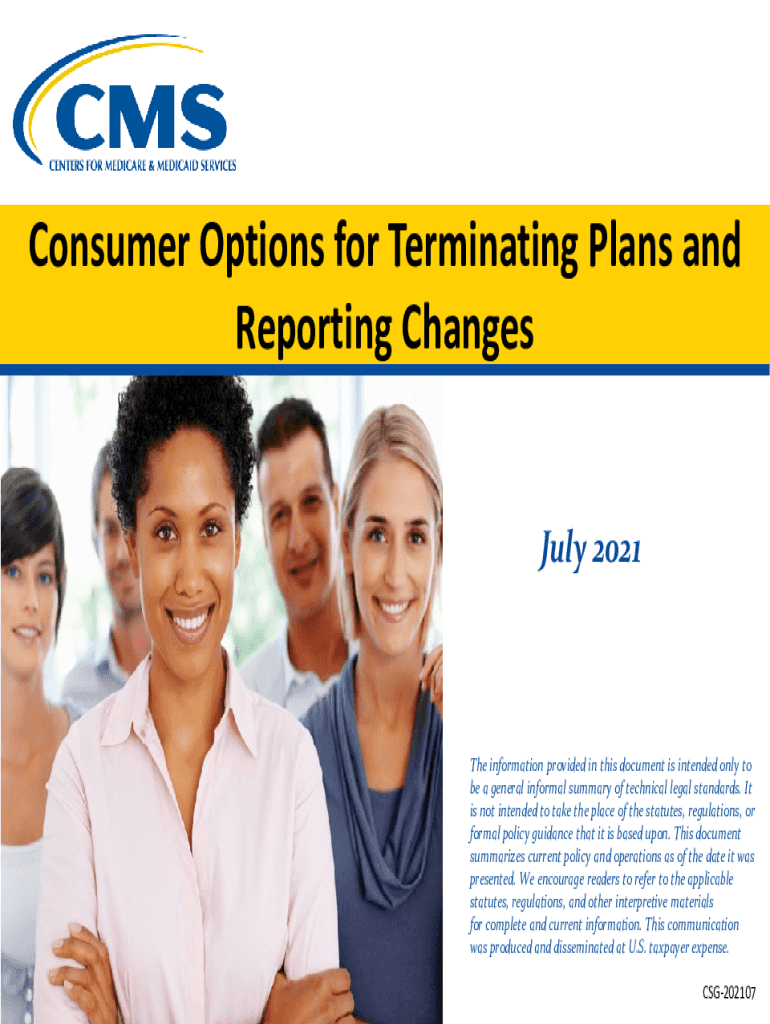 CMS
CENTERS FOR MEDICARE & MEDICAID SERVICES

Consumer Options for Terminating Plans and Reporting Changes

July 2021

The information provided in this document is intended only to be a general informal summary of technical legal standards. It is not intended to take the place of the statutes, regulations, or formal policy guidance that it is based upon. This document summarizes current policy and operations as of the date it was presented. We encourage readers to refer to the applicable statutes, regulations, and other interpretive materials for complete and current information. This communication was produced and disseminated at U.S. taxpayer expense.

CSG-202107